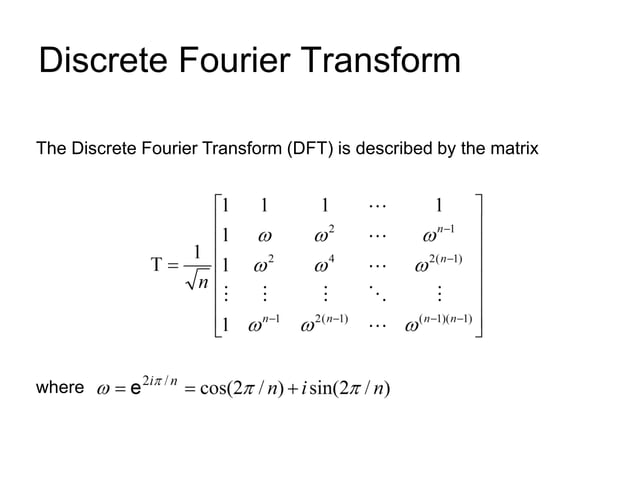 Discrete Fourier Transform

The Discrete Fourier Transform (DFT) is described by the matrix

$T = \frac{1}{\sqrt{n}} \begin{bmatrix} 1 & 1 & 1 & \cdots & 1 \\ 1 & \omega & \omega^2 & \cdots & \omega^{n-1} \\ 1 & \omega^2 & \omega^4 & \cdots & \omega^{2(n-1)} \\ \vdots & \vdots & \vdots & \ddots & \vdots \\ 1 & \omega^{n-1} & \omega^{2(n-1)} & \cdots & \omega^{(n-1)(n-1)} \end{bmatrix}$

where $\omega = e^{2i\pi/n} = \cos(2\pi/n) + i\sin(2\pi/n)$